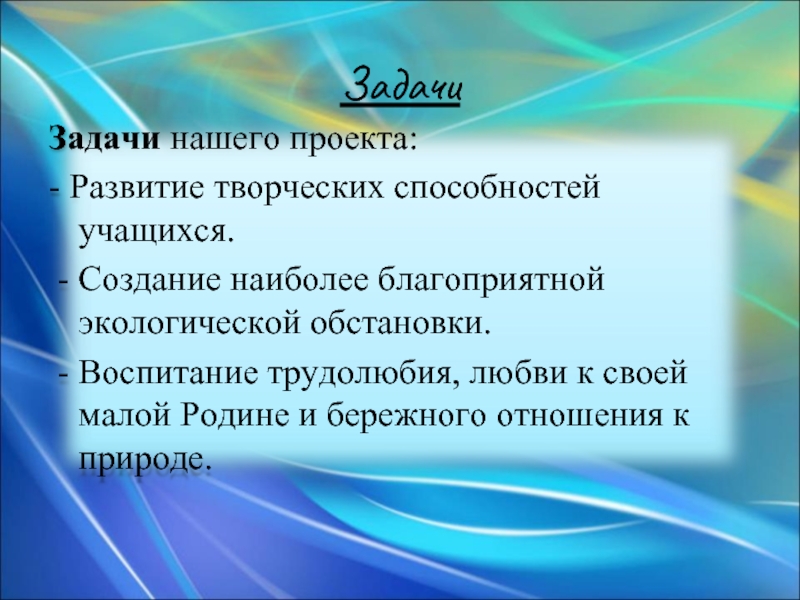 Задачи

Задачи нашего проекта:

- Развитие творческих способностей учащихся.

- Создание наиболее благоприятной экологической обстановки.

- Воспитание трудолюбия, любви к своей малой Родине и бережного отношения к природе.